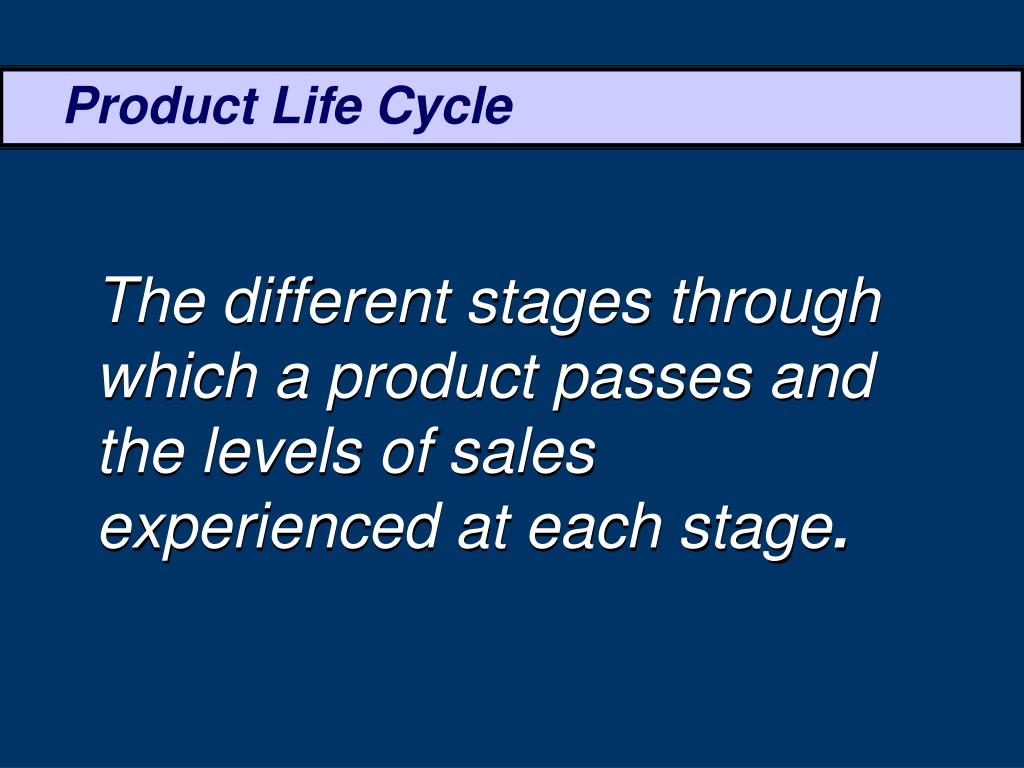 Product Life Cycle

The different stages through which a product passes and the levels of sales experienced at each stage.